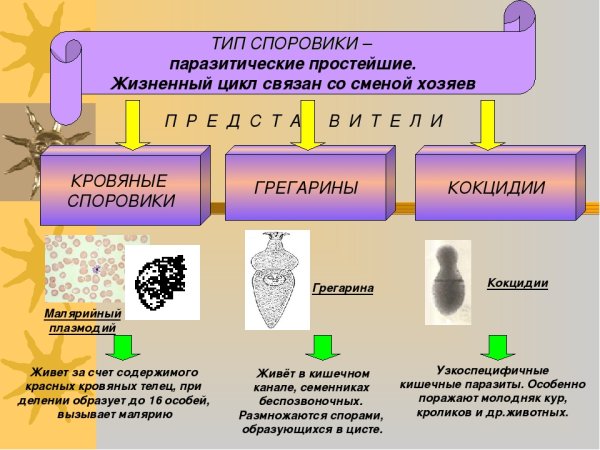 ТИП СПОРОВИКИ –
паразитические простейшие.
Жизненный цикл связан со сменой хозяев

П Р Е Д С Т А В И Т Е Л И

КРОВЯНЫЕ СПОРОВИКИ

ГРЕГАРИНЫ

КОКЦИДИИ

Малярийный плазмодий

Грегарина

Кокцидии

Живет за счет содержимого красных кровяных телец, при делении образует до 16 особей, вызывает малярию

Живёт в кишечном канале, семенниках беспозвоночных. Размножаются спорами, образующихся в цисте.

Узкоспецифичные кишечные паразиты. Особенно поражают молодняк кур, кроликов и др.животных.